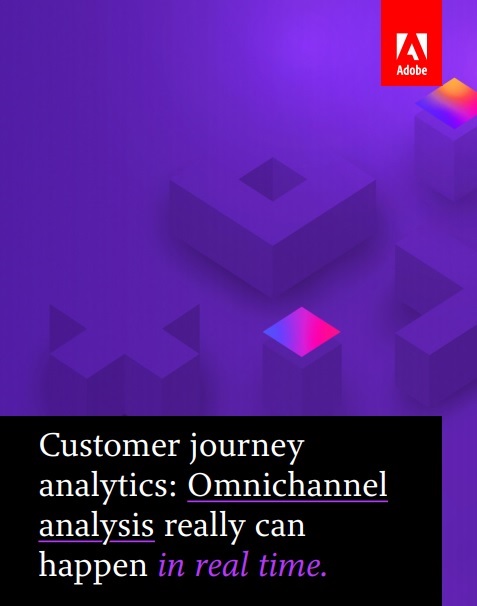 Adobe

Customer journey analytics: Omnichannel analysis really can happen in real time.